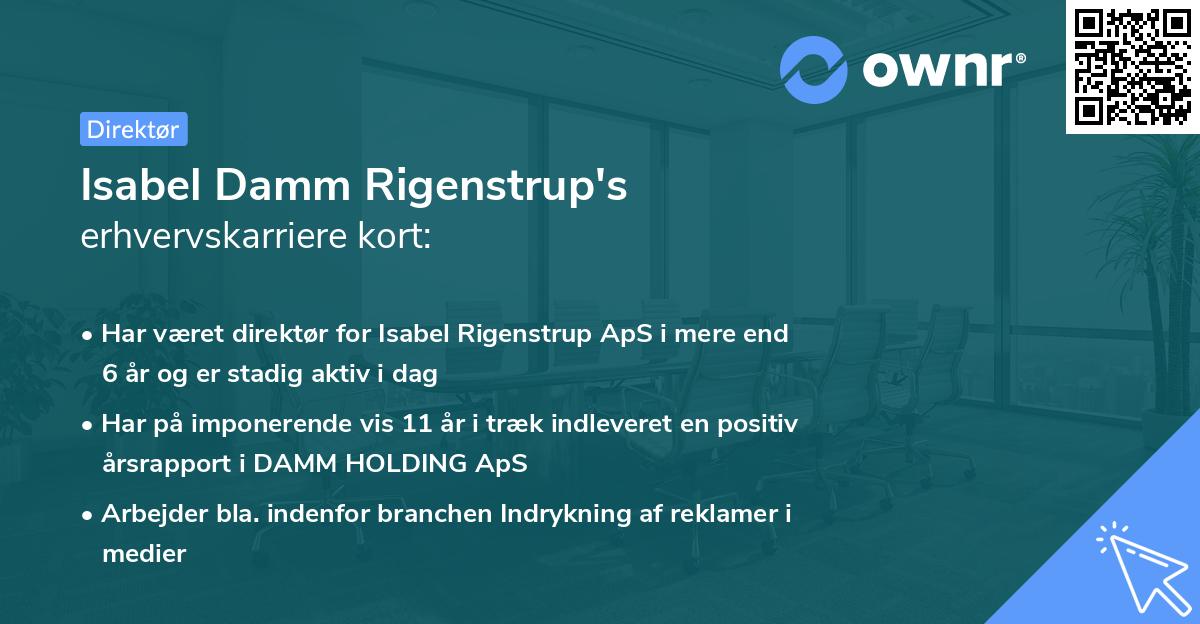 ownr®

Direktør

Isabel Damm Rigenstrup's
erhvervskarriere kort:

• Har været direktør for Isabel Rigenstrup ApS i mere end 6 år og er stadig aktiv i dag
• Har på imponerende vis 11 år i træk indleveret en positiv årsrapport i DAMM HOLDING ApS
• Arbejder bla. indenfor branchen Indrykning af reklamer i medier